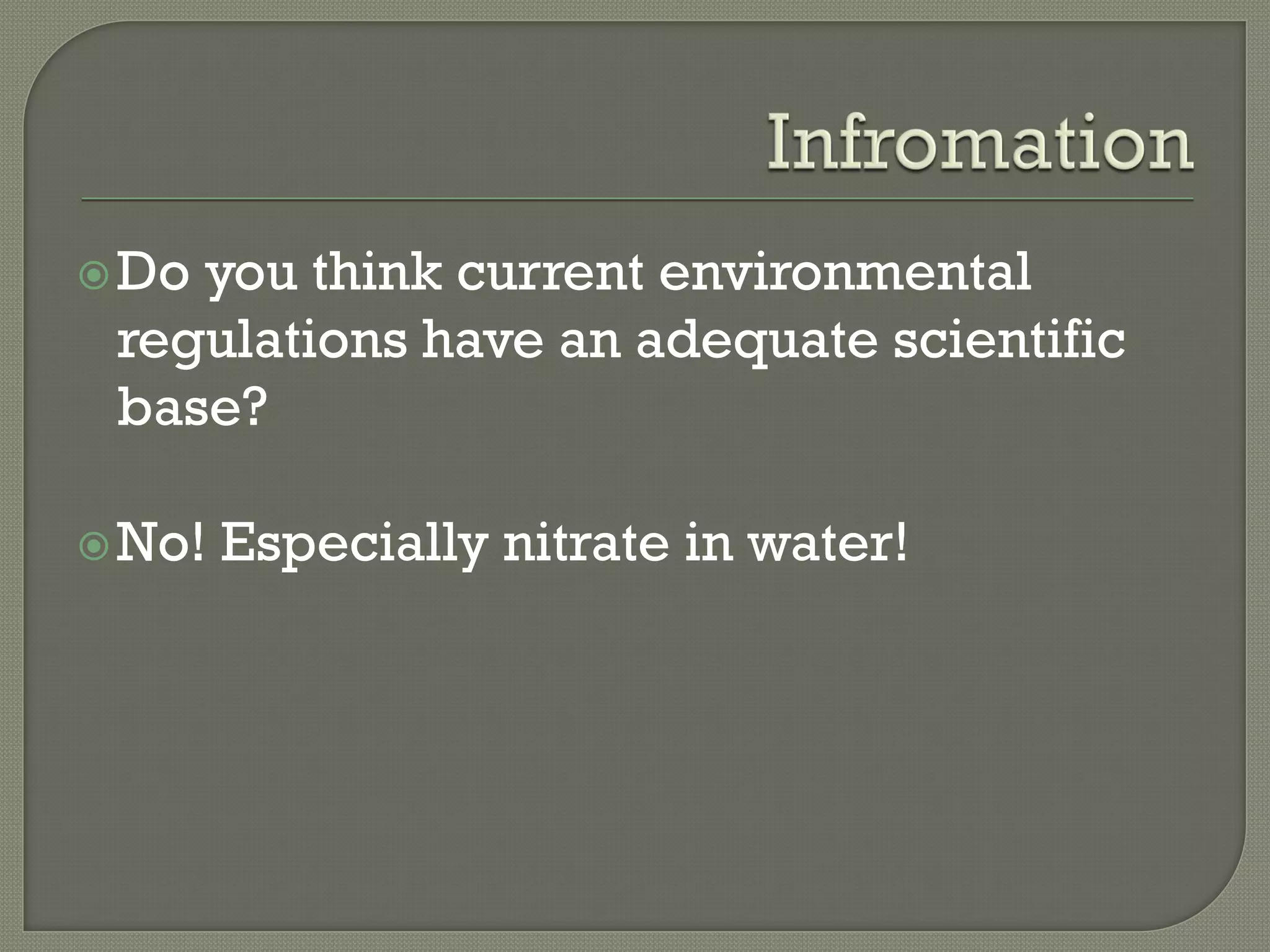 Infromation

Do you think current environmental regulations have an adequate scientific base?

No! Especially nitrate in water!